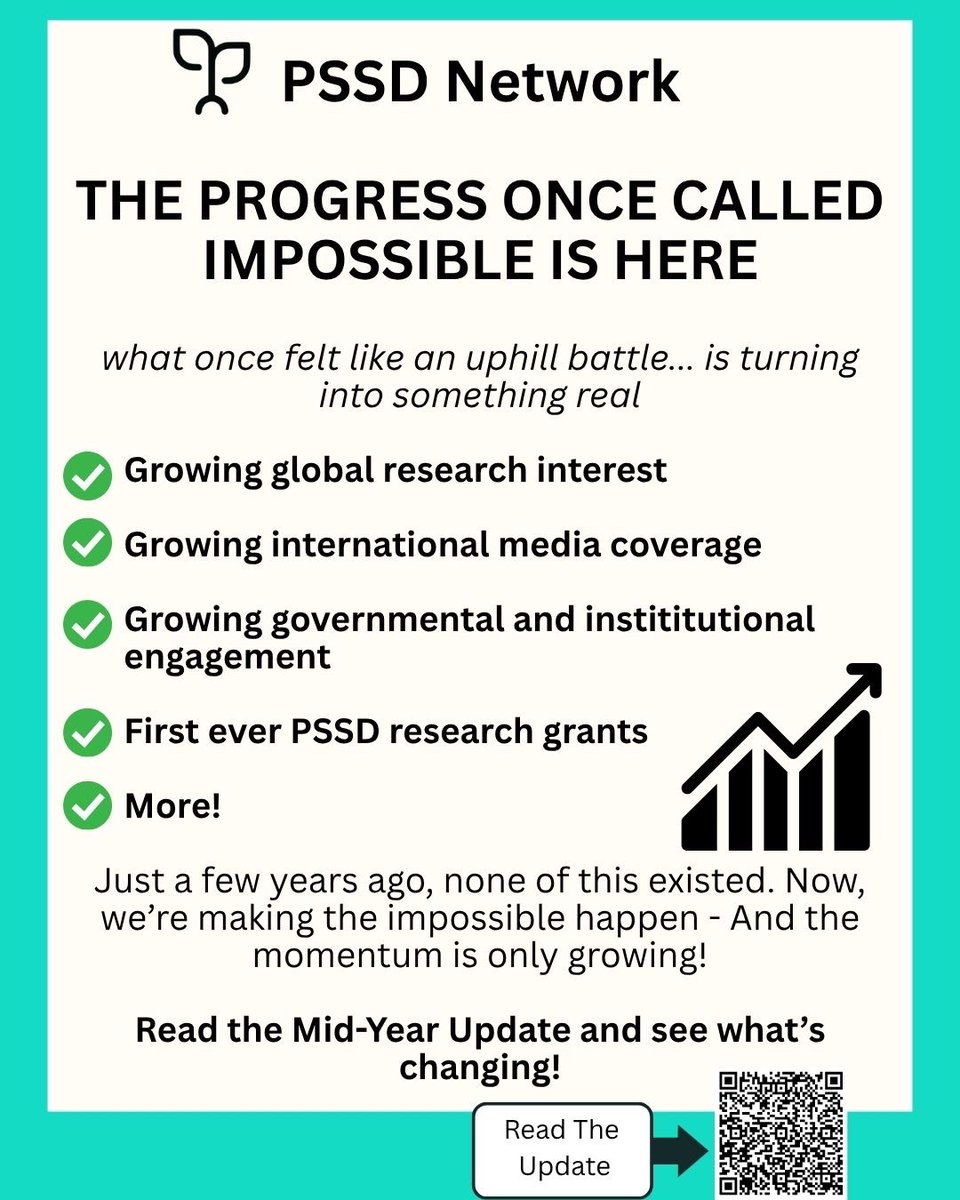 PSSD Network

THE PROGRESS ONCE CALLED IMPOSSIBLE IS HERE

what once felt like an uphill battle... is turning into something real

Growing global research interest

Growing international media coverage

Growing governmental and instititutional engagement

First ever PSSD research grants

More!

Just a few years ago, none of this existed. Now, we're making the impossible happen - And the momentum is only growing!

Read the Mid-Year Update and see what's changing!

Read The Update